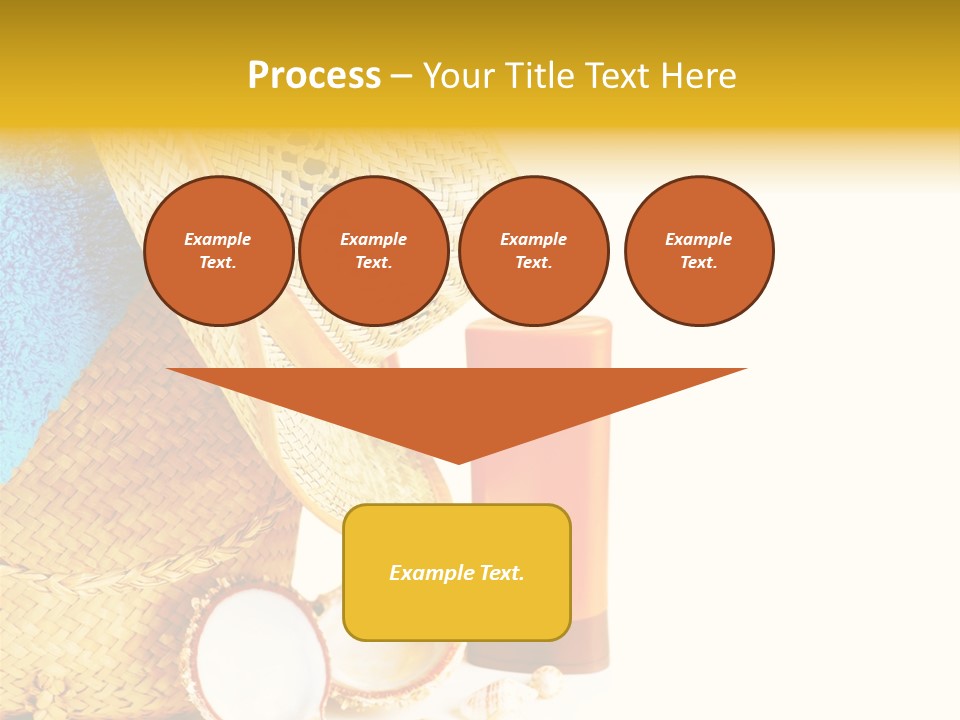 Process – Your Title Text Here

Example Text.

Example Text.

Example Text.

Example Text.

Example Text.